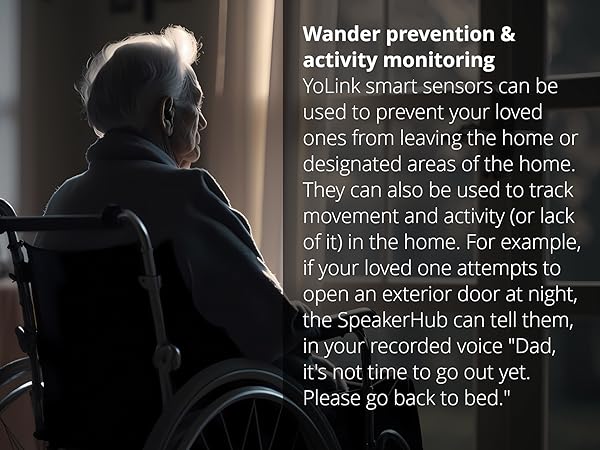 Wander prevention & activity monitoring
YoLink smart sensors can be used to prevent your loved ones from leaving the home or designated areas of the home. They can also be used to track movement and activity (or lack of it) in the home. For example, if your loved one attempts to open an exterior door at night, the SpeakerHub can tell them, in your recorded voice "Dad, it's not time to go out yet. Please go back to bed."